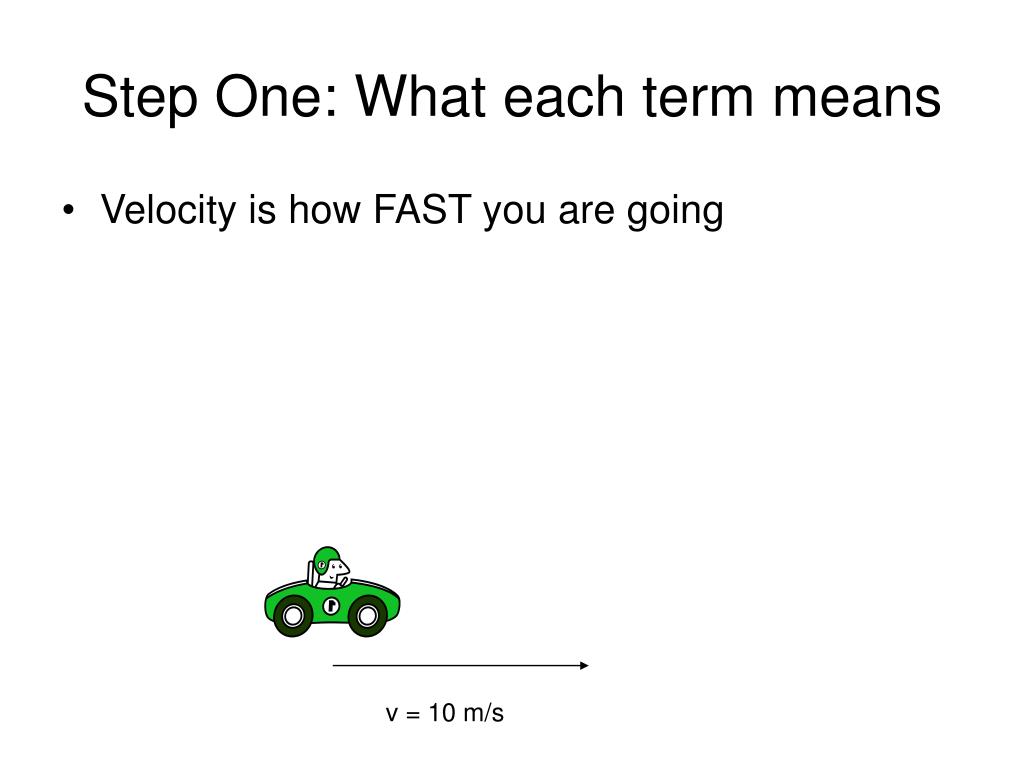 Step One: What each term means

• Velocity is how FAST you are going

v = 10 m/s